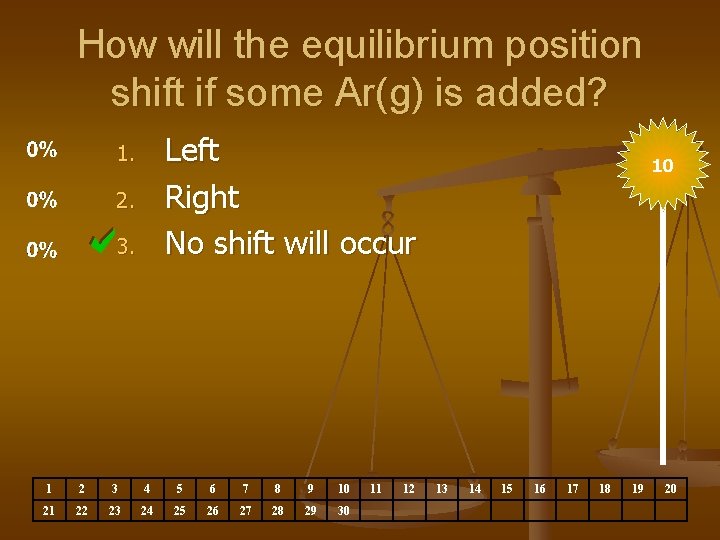 How will the equilibrium position shift if some Ar(g) is added?

0% 1. Left
0% 2. Right
0% 3. No shift will occur

10

| 1 | 2 | 3 | 4 | 5 | 6 | 7 | 8 | 9 | 10 | 11 | 12 | 13 | 14 | 15 | 16 | 17 | 18 | 19 | 20 |
|---|---|---|---|---|---|---|---|---|---|---|---|---|---|---|---|---|---|---|---|
| 21 | 22 | 23 | 24 | 25 | 26 | 27 | 28 | 29 | 30 | | | | | | | | | | |